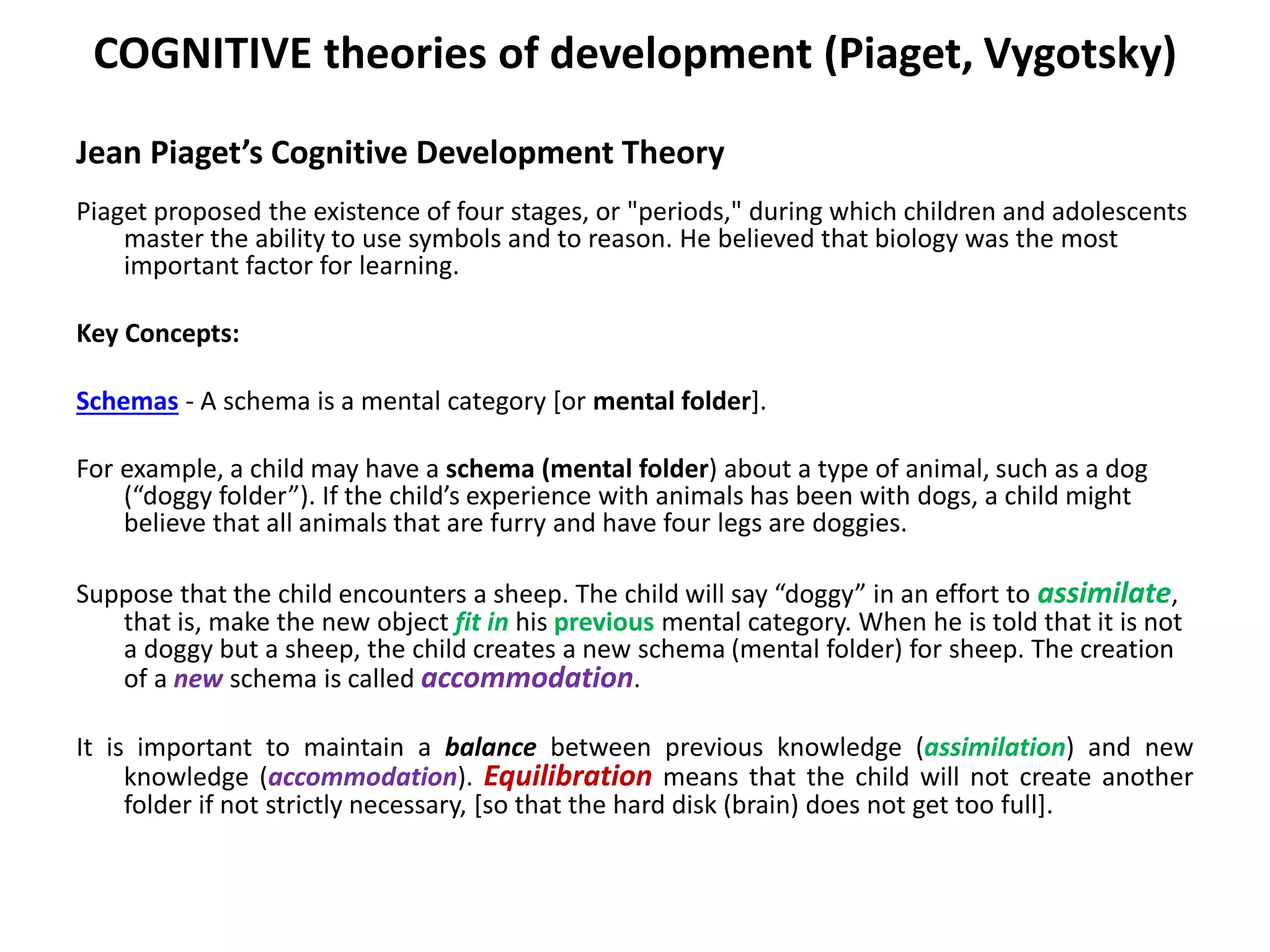 COGNITIVE theories of development (Piaget, Vygotsky)

Jean Piaget’s Cognitive Development Theory

Piaget proposed the existence of four stages, or "periods," during which children and adolescents master the ability to use symbols and to reason. He believed that biology was the most important factor for learning.

Key Concepts:

Schemas - A schema is a mental category [or mental folder].

For example, a child may have a schema (mental folder) about a type of animal, such as a dog (“doggy folder”). If the child’s experience with animals has been with dogs, a child might believe that all animals that are furry and have four legs are doggies.

Suppose that the child encounters a sheep. The child will say “doggy” in an effort to assimilate, that is, make the new object fit in his previous mental category. When he is told that it is not a doggy but a sheep, the child creates a new schema (mental folder) for sheep. The creation of a new schema is called accommodation.

It is important to maintain a balance between previous knowledge (assimilation) and new knowledge (accommodation). Equilibration means that the child will not create another folder if not strictly necessary, [so that the hard disk (brain) does not get too full].